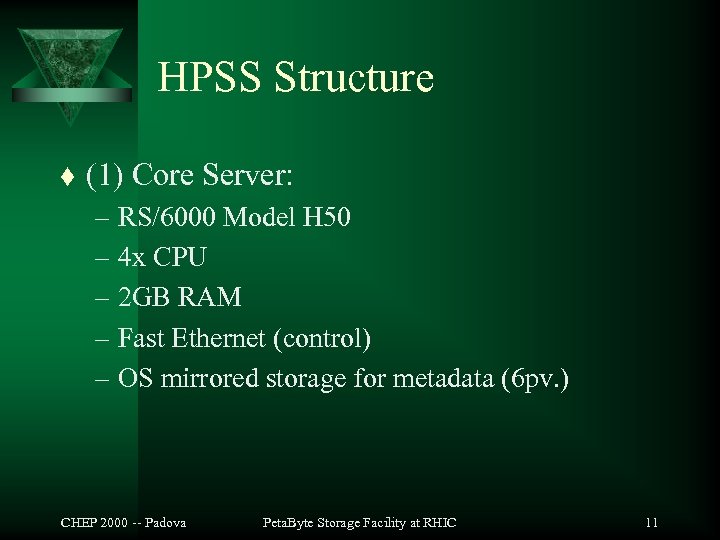 HPSS Structure

♦ (1) Core Server:

– RS/6000 Model H50

– 4x CPU

– 2GB RAM

– Fast Ethernet (control)

– OS mirrored storage for metadata (6pv.)

CHEP 2000 -- Padova

PetaByte Storage Facility at RHIC

11